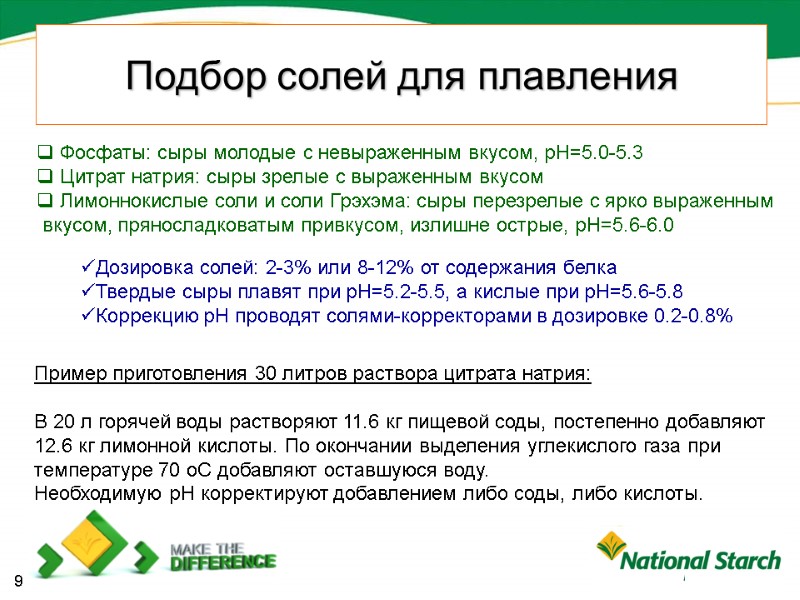 Подбор солей для плавления

❑ Фосфаты: сыры молодые с невыраженным вкусом, pH=5.0-5.3
❑ Цитрат натрия: сыры зрелые с выраженным вкусом
❑ Лимоннокислые соли и соли Грэхэма: сыры перезрелые с ярко выраженным вкусом, пряносладковатым привкусом, излишне острые, pH=5.6-6.0

✓Дозировка солей: 2-3% или 8-12% от содержания белка
✓Твердые сыры плавят при pH=5.2-5.5, а кислые при pH=5.6-5.8
✓Коррекцию pH проводят солями-корректорами в дозировке 0.2-0.8%

Пример приготовления 30 литров раствора цитрата натрия:

В 20 л горячей воды растворяют 11.6 кг пищевой соды, постепенно добавляют 12.6 кг лимонной кислоты. По окончании выделения углекислого газа при температуре 70 оС добавляют оставшуюся воду.
Необходимую pH корректируют добавлением либо соды, либо кислоты.

MAKE THE DIFFERENCE

National Starch

9